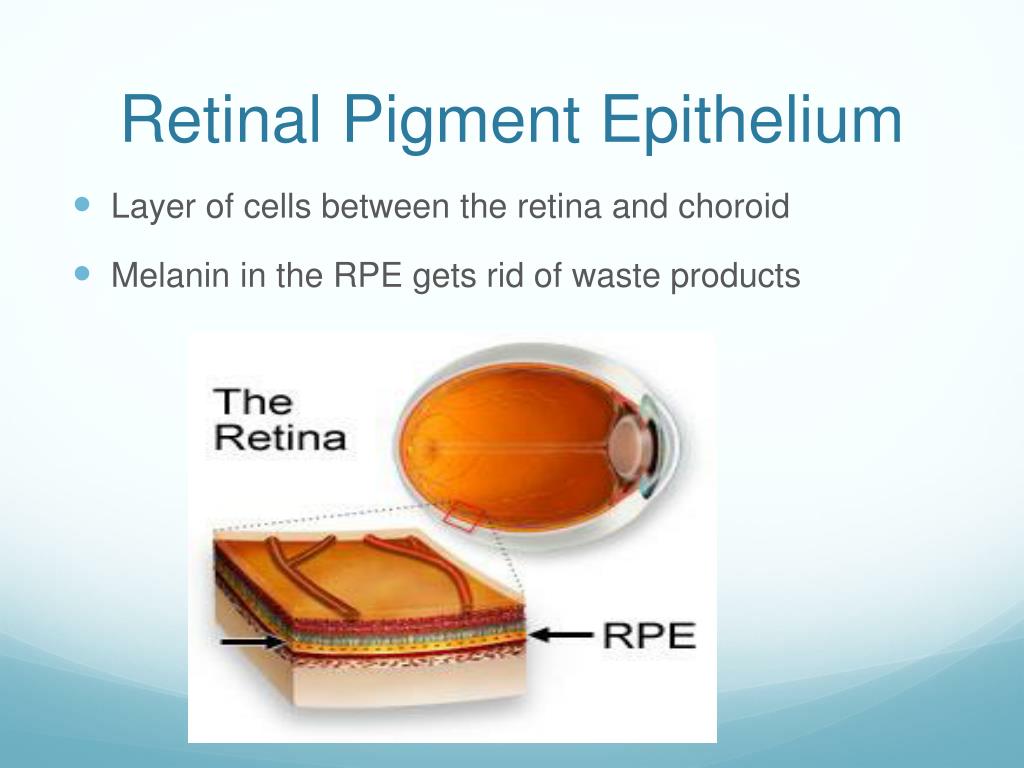 Retinal Pigment Epithelium

Layer of cells between the retina and choroid

Melanin in the RPE gets rid of waste products

The Retina

RPE